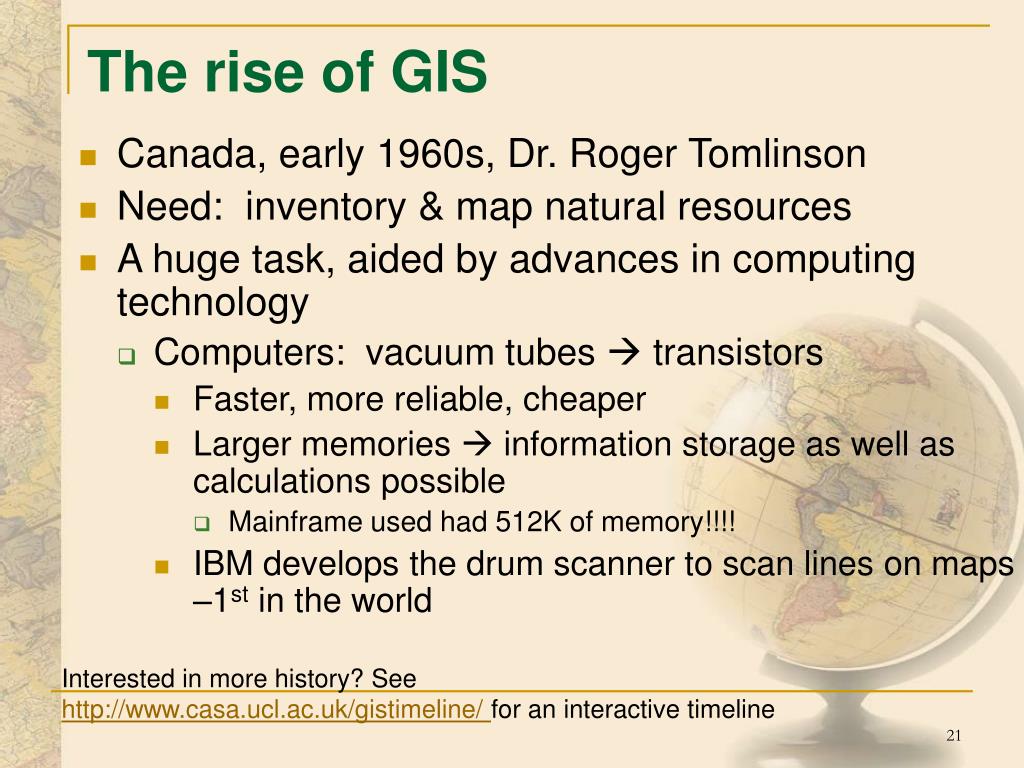 The rise of GIS

- Canada, early 1960s, Dr. Roger Tomlinson
- Need: inventory & map natural resources
- A huge task, aided by advances in computing technology
  - Computers: vacuum tubes → transistors
    - Faster, more reliable, cheaper
    - Larger memories → information storage as well as calculations possible
      - Mainframe used had 512K of memory!!!!
    - IBM develops the drum scanner to scan lines on maps –1$^{st}$ in the world

Interested in more history? See
http://www.casa.ucl.ac.uk/gistimeline/ for an interactive timeline

21